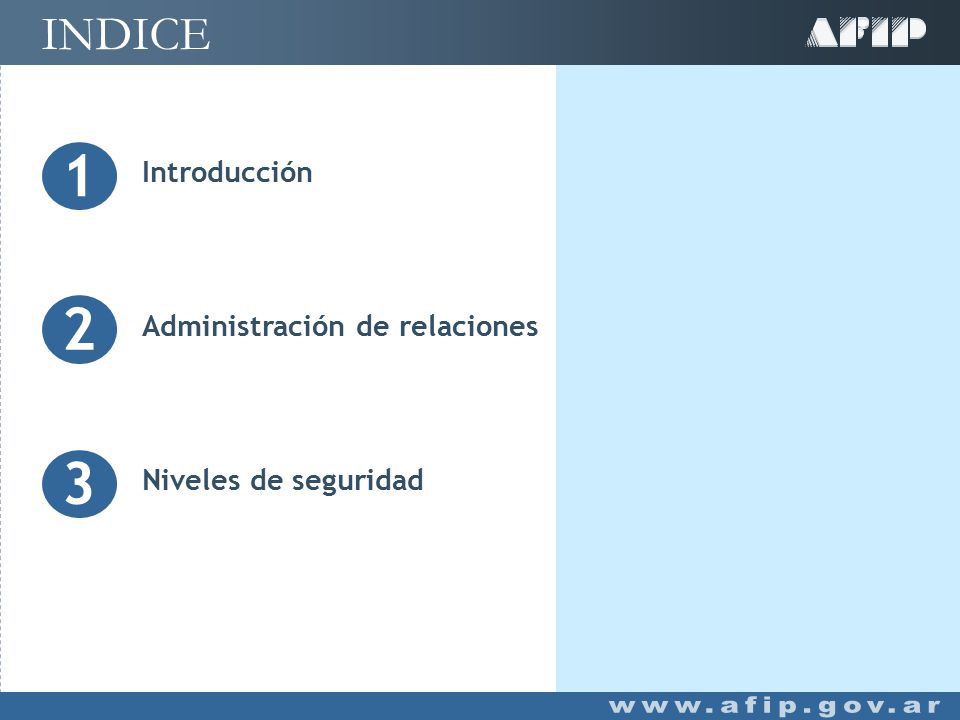 INDICE

AFIP

1 Introducción

2 Administración de relaciones

3 Niveles de seguridad

www.afip.gov.ar